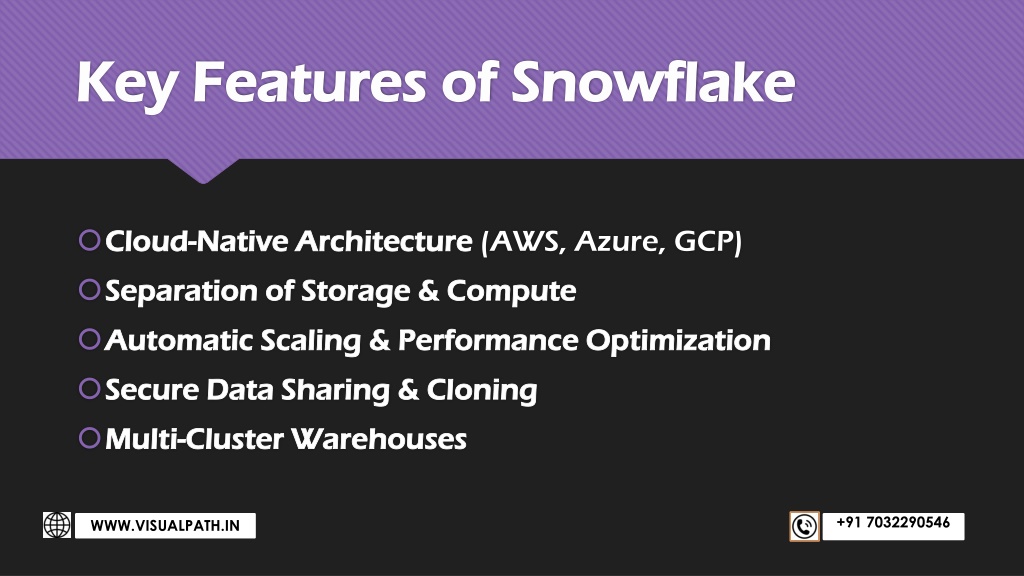 Key Features of Snowflake

Cloud-Native Architecture (AWS, Azure, GCP)
Separation of Storage & Compute
Automatic Scaling & Performance Optimization
Secure Data Sharing & Cloning
Multi-Cluster Warehouses

WWW.VISUALPATH.IN

+91 7032290546